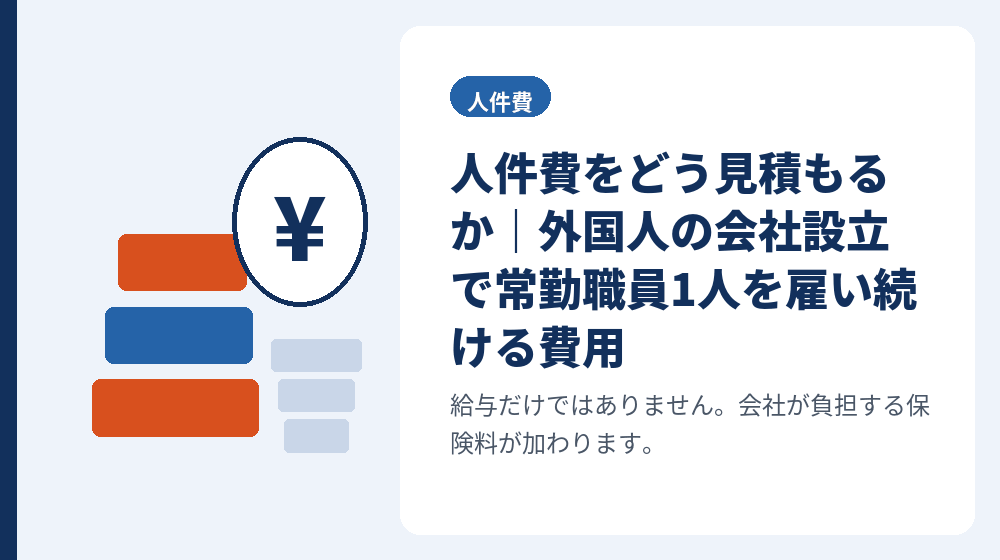 ¥

人件費

人件費をどう見積もるか｜外国人の会社設立で常勤職員1人を雇い続ける費用

給与だけではありません。会社が負担する保険料が加わります。